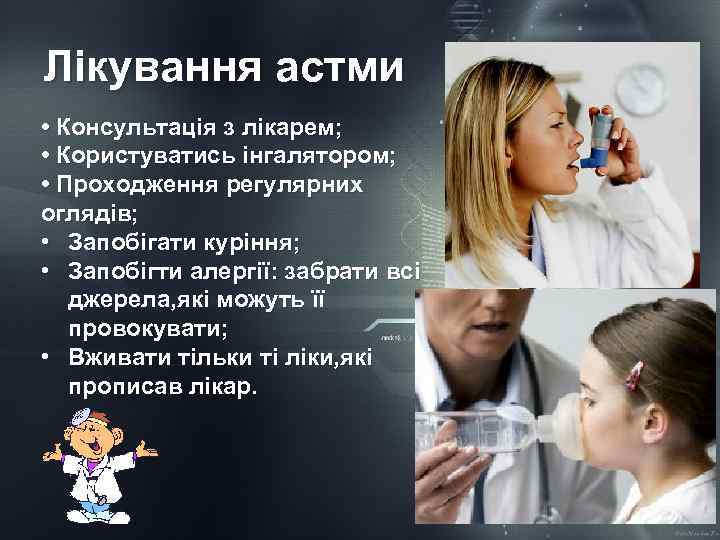 Лікування астми

• Консультація з лікарем;
• Користуватись інгалятором;
• Проходження регулярних оглядів;
• Запобігати куріння;
• Запобігти алергії: забрати всі джерела,які можуть її провокувати;
• Вживати тільки ті ліки,які прописав лікар.